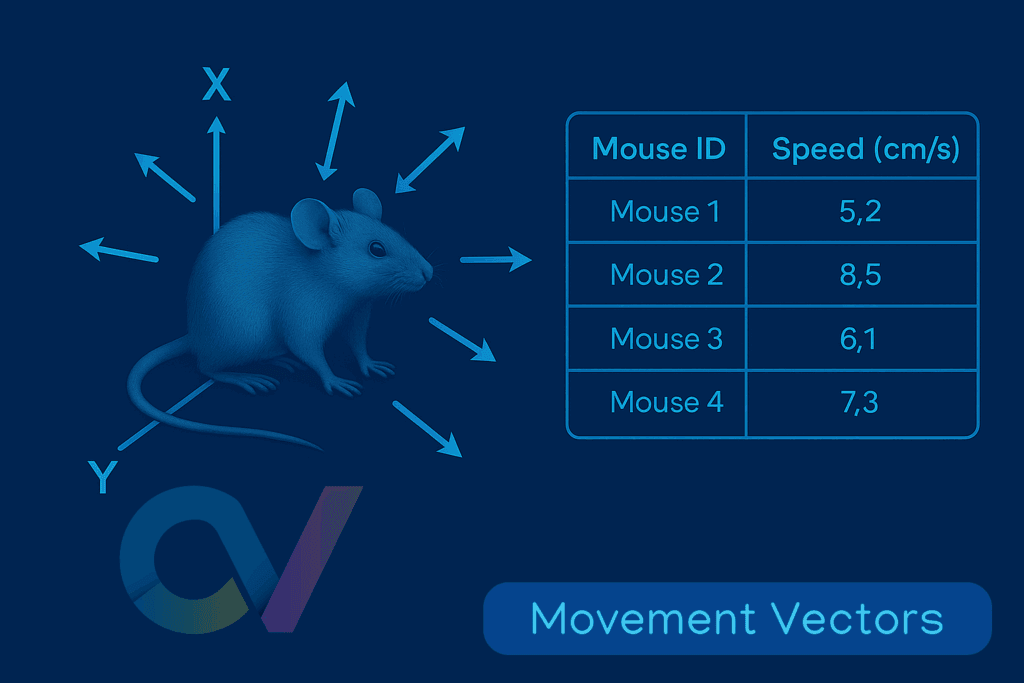 X

Y

| Mouse ID | Speed (cm/s) |
|---|---|
| Mouse 1 | 5,2 |
| Mouse 2 | 8,5 |
| Mouse 3 | 6,1 |
| Mouse 4 | 7,3 |

Movement Vectors